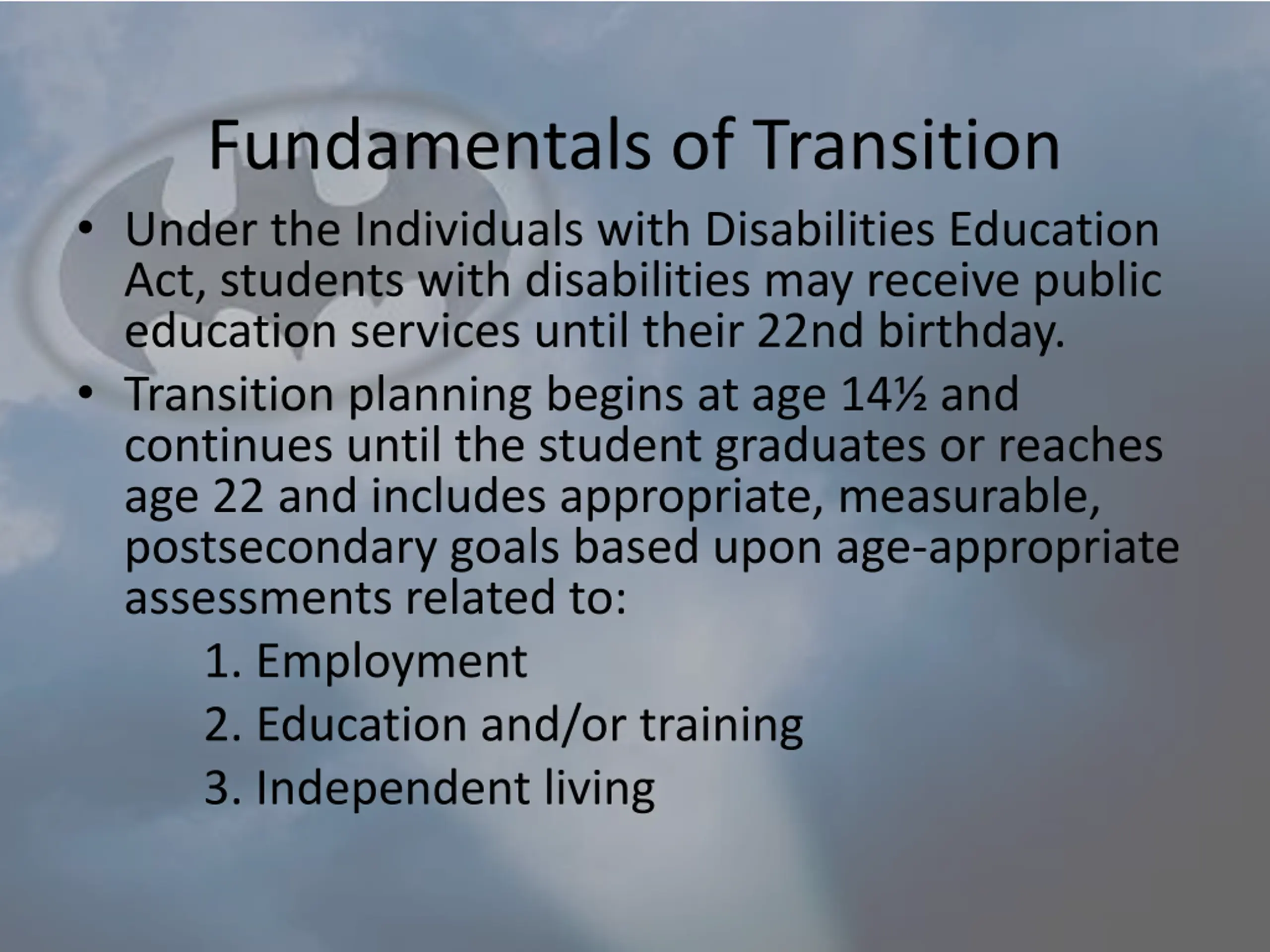 Fundamentals of Transition

• Under the Individuals with Disabilities Education Act, students with disabilities may receive public education services until their 22nd birthday.

• Transition planning begins at age 14½ and continues until the student graduates or reaches age 22 and includes appropriate, measurable, postsecondary goals based upon age-appropriate assessments related to:

1. Employment
2. Education and/or training
3. Independent living